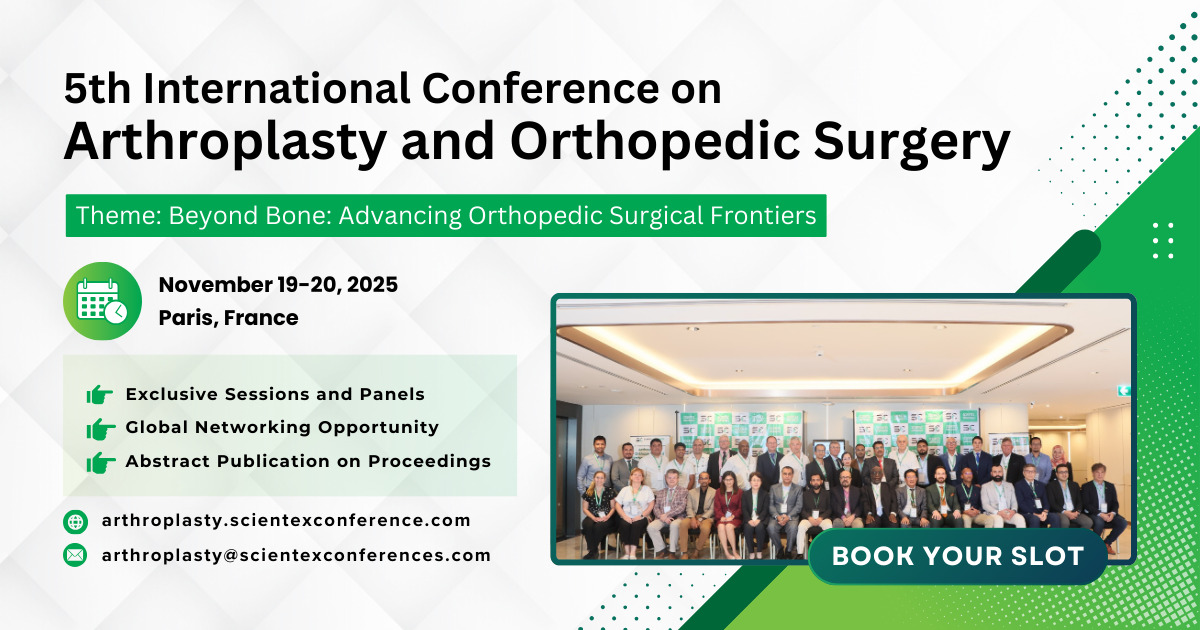 5th International Conference on
Arthroplasty and Orthopedic Surgery

Theme: Beyond Bone: Advancing Orthopedic Surgical Frontiers

November 19-20, 2025
Paris, France

Exclusive Sessions and Panels
Global Networking Opportunity
Abstract Publication on Proceedings

arthroplasty.scientexconference.com
arthroplasty@scientexconferences.com

BOOK YOUR SLOT